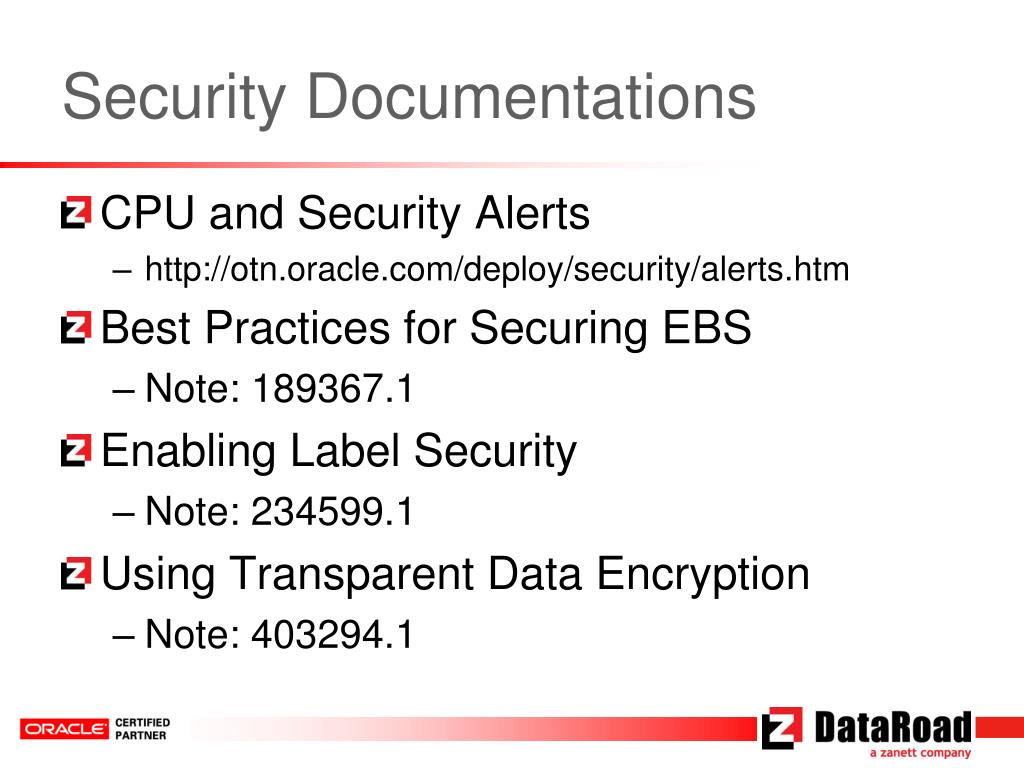 Security Documentations

CPU and Security Alerts

– http://otn.oracle.com/deploy/security/alerts.htm

Best Practices for Securing EBS

– Note: 189367.1

Enabling Label Security

– Note: 234599.1

Using Transparent Data Encryption

– Note: 403294.1

ORACLE CERTIFIED PARTNER

DataRoad
a zanett company